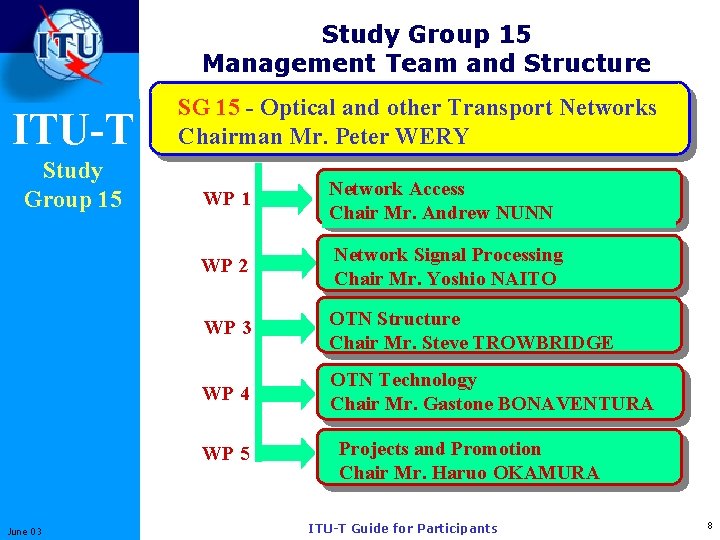 ITU

ITU-T

Study Group 15

Study Group 15
Management Team and Structure

SG 15 - Optical and other Transport Networks
Chairman Mr. Peter WERY

WP 1

Network Access
Chair Mr. Andrew NUNN

WP 2

Network Signal Processing
Chair Mr. Yoshio NAITO

WP 3

OTN Structure
Chair Mr. Steve TROWBRIDGE

WP 4

OTN Technology
Chair Mr. Gastone BONAVENTURA

WP 5

Projects and Promotion
Chair Mr. Haruo OKAMURA

June 03

ITU-T Guide for Participants

8